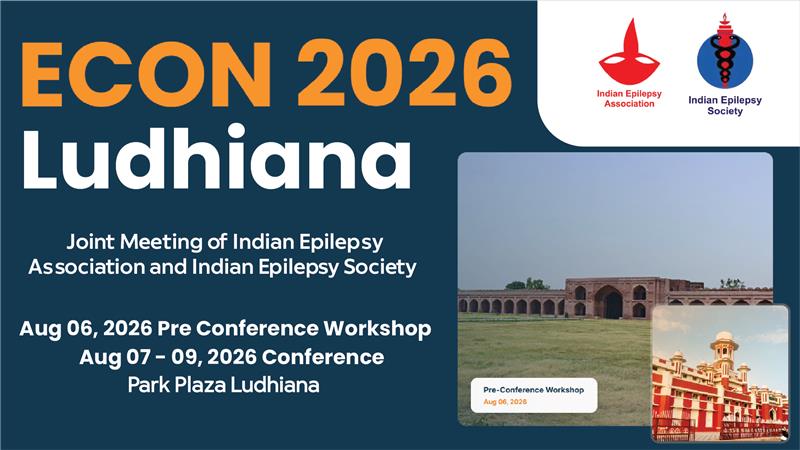 ECON 2026
Ludhiana

Indian Epilepsy Association

Indian Epilepsy Society

Joint Meeting of Indian Epilepsy Association and Indian Epilepsy Society

Aug 06, 2026 Pre Conference Workshop
Aug 07 - 09, 2026 Conference
Park Plaza Ludhiana

Pre-Conference Workshop
Aug 06, 2026